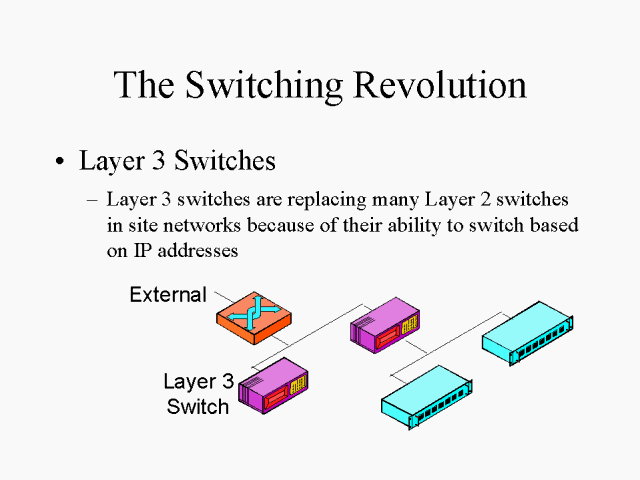 The Switching Revolution

• Layer 3 Switches

– Layer 3 switches are replacing many Layer 2 switches in site networks because of their ability to switch based on IP addresses

External

Layer 3 Switch